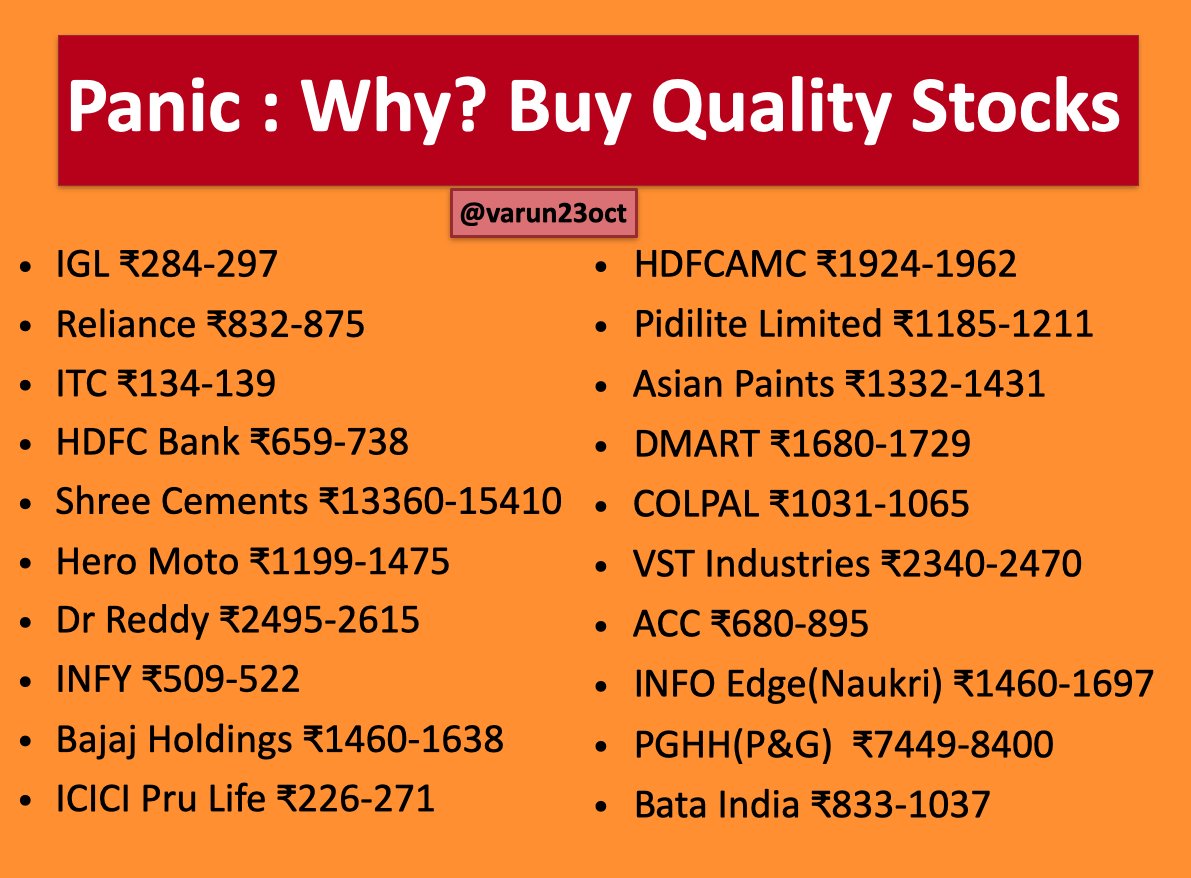 Panic : Why? Buy Quality Stocks

@varun23oct

- IGL ₹284-297
- Reliance ₹832-875
- ITC ₹134-139
- HDFC Bank ₹659-738
- Shree Cements ₹13360-15410
- Hero Moto ₹1199-1475
- Dr Reddy ₹2495-2615
- INFY ₹509-522
- Bajaj Holdings ₹1460-1638
- ICICI Pru Life ₹226-271

- HDFCAMC ₹1924-1962
- Pidilite Limited ₹1185-1211
- Asian Paints ₹1332-1431
- DMART ₹1680-1729
- COLPAL ₹1031-1065
- VST Industries ₹2340-2470
- ACC ₹680-895
- INFO Edge(Naukri) ₹1460-1697
- PGHH(P&G) ₹7449-8400
- Bata India ₹833-1037